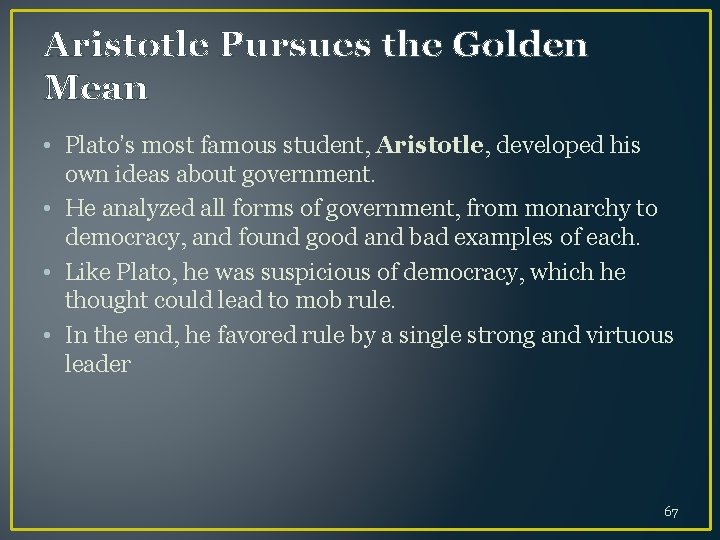 Aristotle Pursues the Golden Mean

• Plato's most famous student, Aristotle, developed his own ideas about government.
• He analyzed all forms of government, from monarchy to democracy, and found good and bad examples of each.
• Like Plato, he was suspicious of democracy, which he thought could lead to mob rule.
• In the end, he favored rule by a single strong and virtuous leader

67